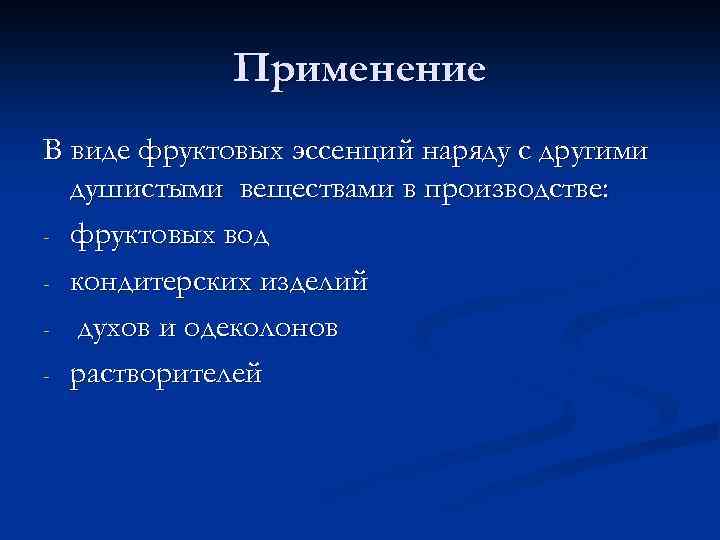 Применение

В виде фруктовых эссенций наряду с другими душистыми веществами в производстве:

- фруктовых вод
- кондитерских изделий
- духов и одеколонов
- растворителей